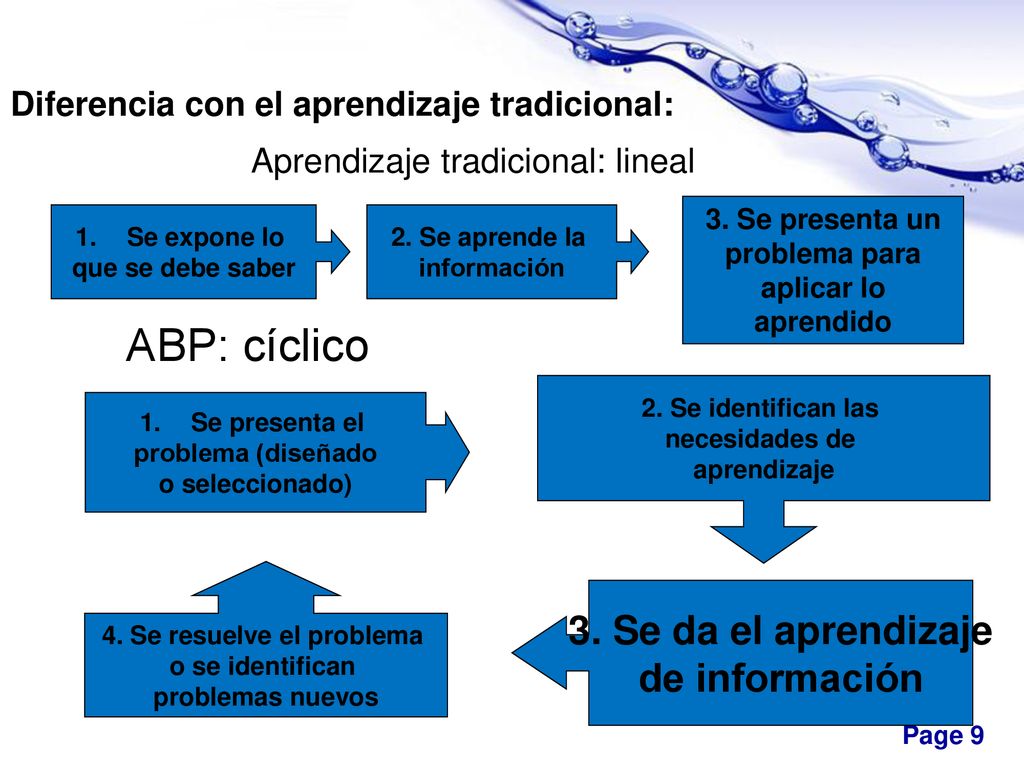 Diferencia con el aprendizaje tradicional:

Aprendizaje tradicional: lineal

1. Se expone lo que se debe saber

2. Se aprende la información

3. Se presenta un problema para aplicar lo aprendido

ABP: cíclico

1. Se presenta el problema (diseñado o seleccionado)

2. Se identifican las necesidades de aprendizaje

3. Se da el aprendizaje de información

4. Se resuelve el problema o se identifican problemas nuevos

Page 9